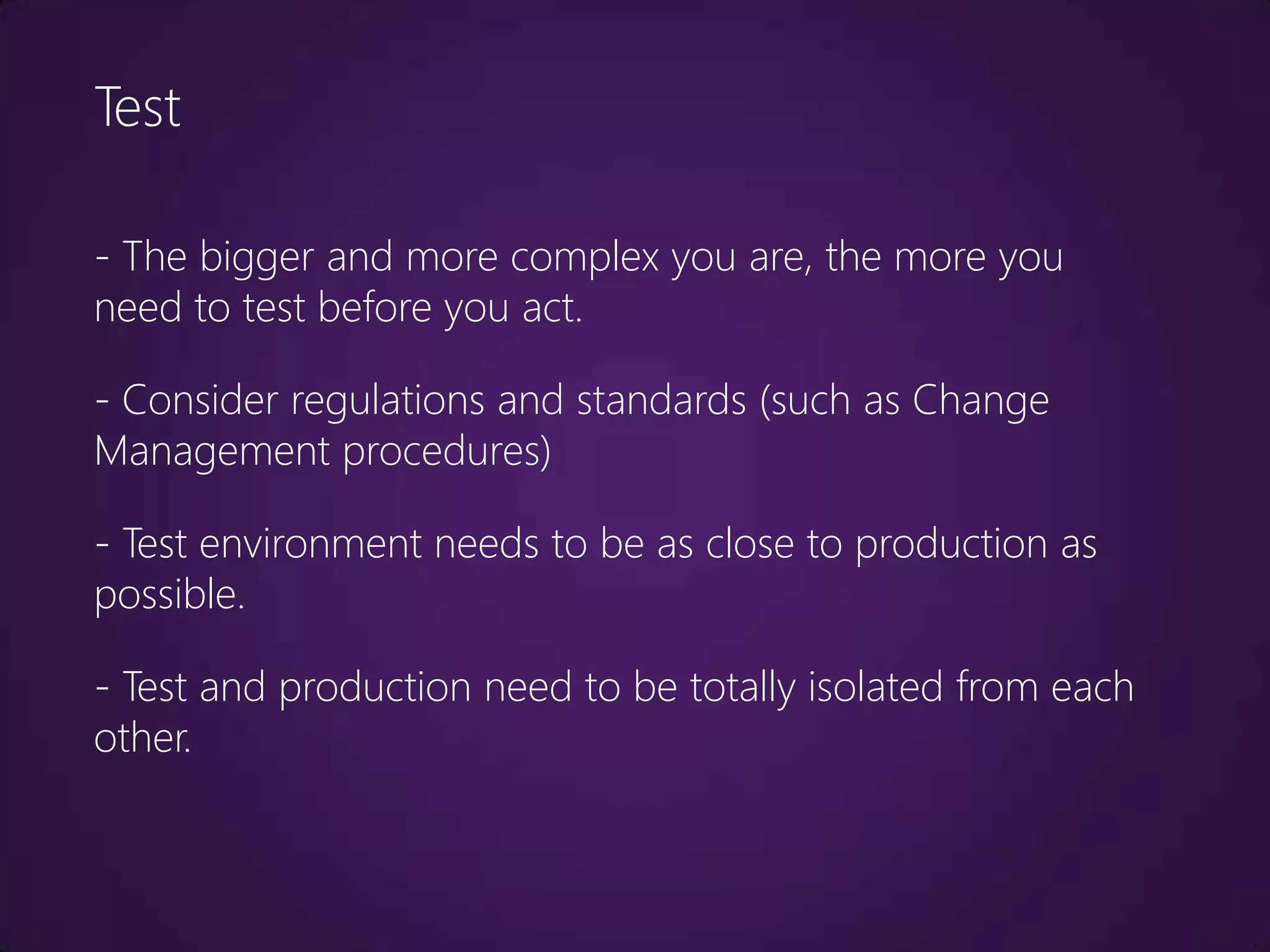 Test

- The bigger and more complex you are, the more you need to test before you act.

- Consider regulations and standards (such as Change Management procedures)

- Test environment needs to be as close to production as possible.

- Test and production need to be totally isolated from each other.